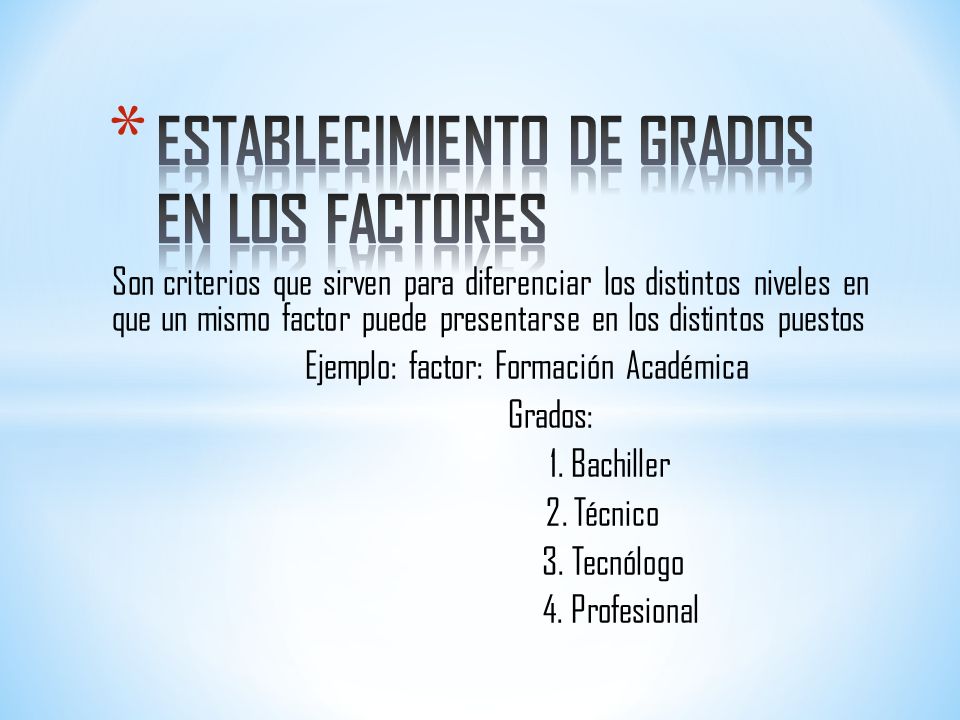 * ESTABLECIMIENTO DE GRADOS EN LOS FACTORES

Son criterios que sirven para diferenciar los distintos niveles en que un mismo factor puede presentarse en los distintos puestos

Ejemplo: factor: Formación Académica

Grados:

1. Bachiller
2. Técnico
3. Tecnólogo
4. Profesional